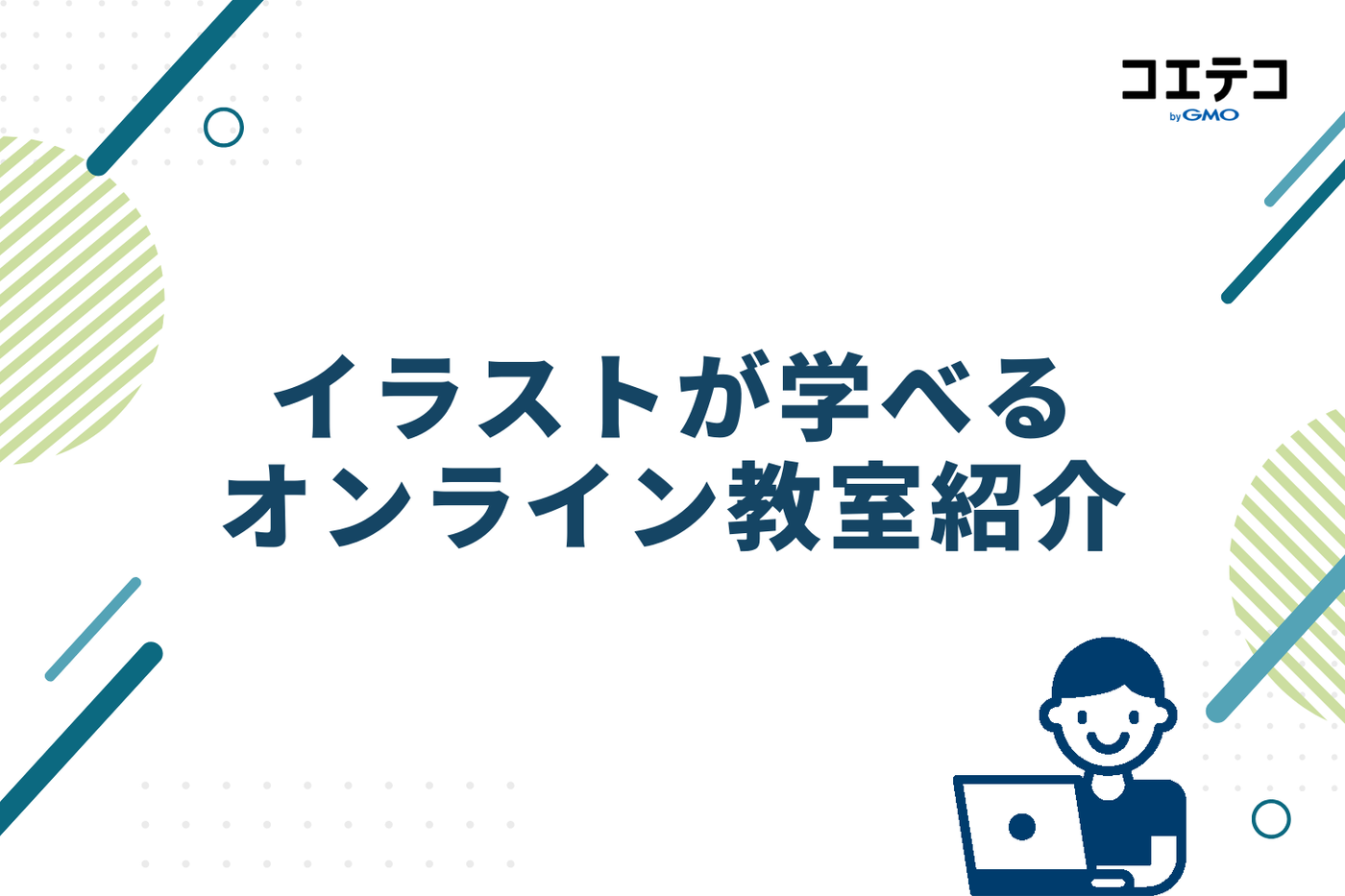 コエテコ
by GMO

イラストが学べる
オンライン教室紹介